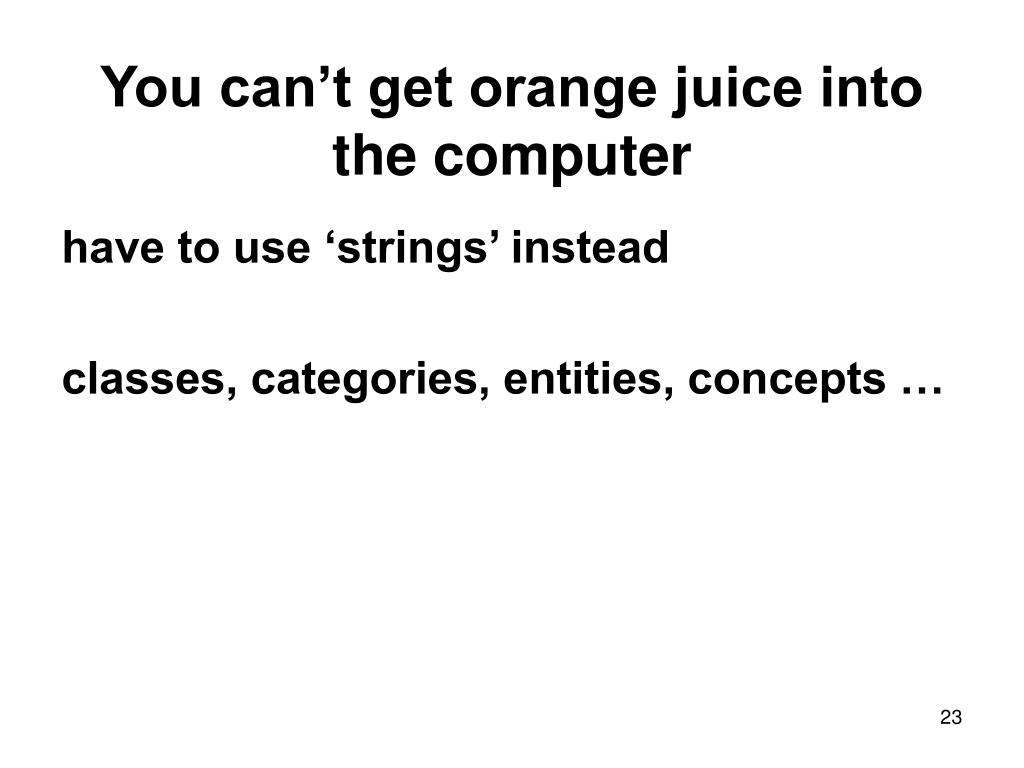 You can’t get orange juice into the computer

have to use ‘strings’ instead

classes, categories, entities, concepts …

23